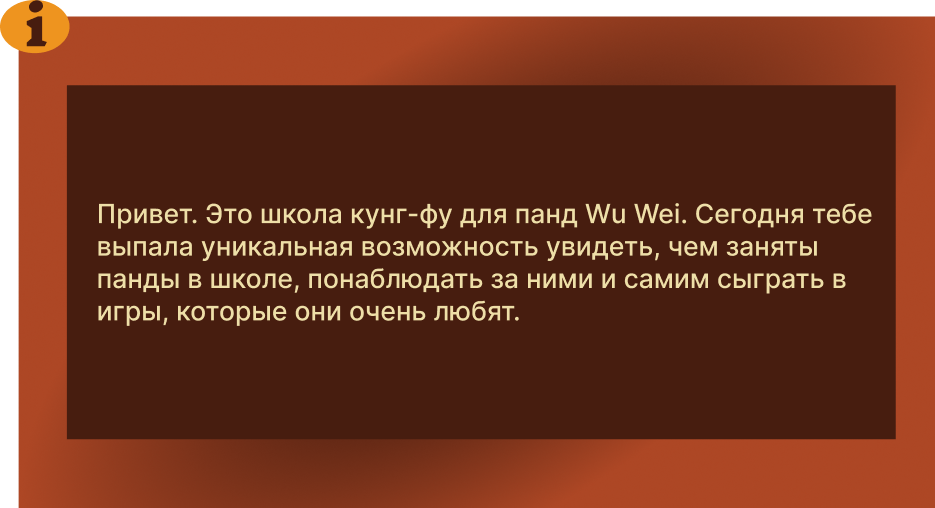 i

Привет. Это школа кунг-фу для панд Wu Wei. Сегодня тебе выпала уникальная возможность увидеть, чем заняты панды в школе, понаблюдать за ними и самим сыграть в игры, которые они очень любят.